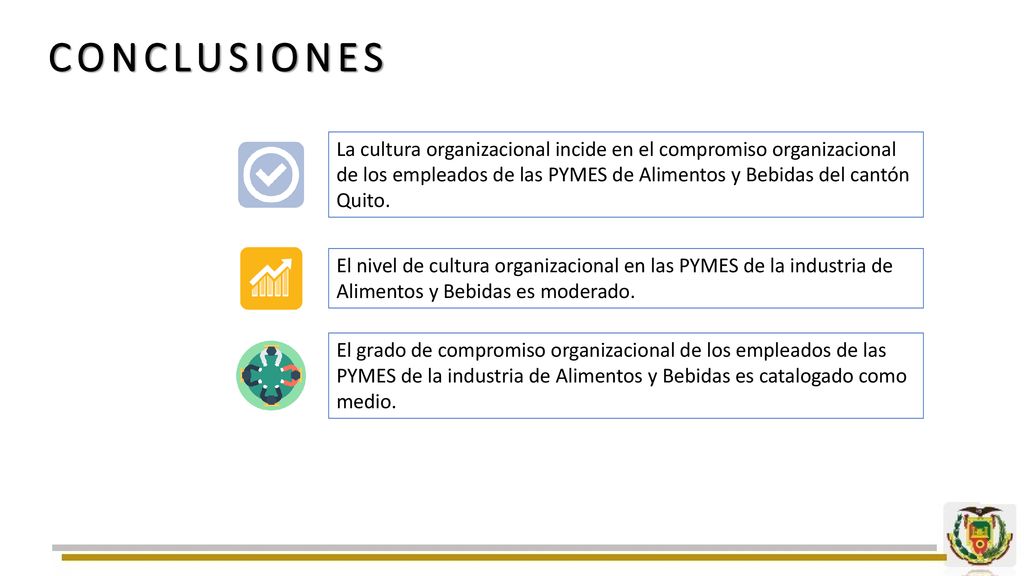 CONCLUSIONES

La cultura organizacional incide en el compromiso organizacional de los empleados de las PYMES de Alimentos y Bebidas del cantón Quito.

El nivel de cultura organizacional en las PYMES de la industria de Alimentos y Bebidas es moderado.

El grado de compromiso organizacional de los empleados de las PYMES de la industria de Alimentos y Bebidas es catalogado como medio.